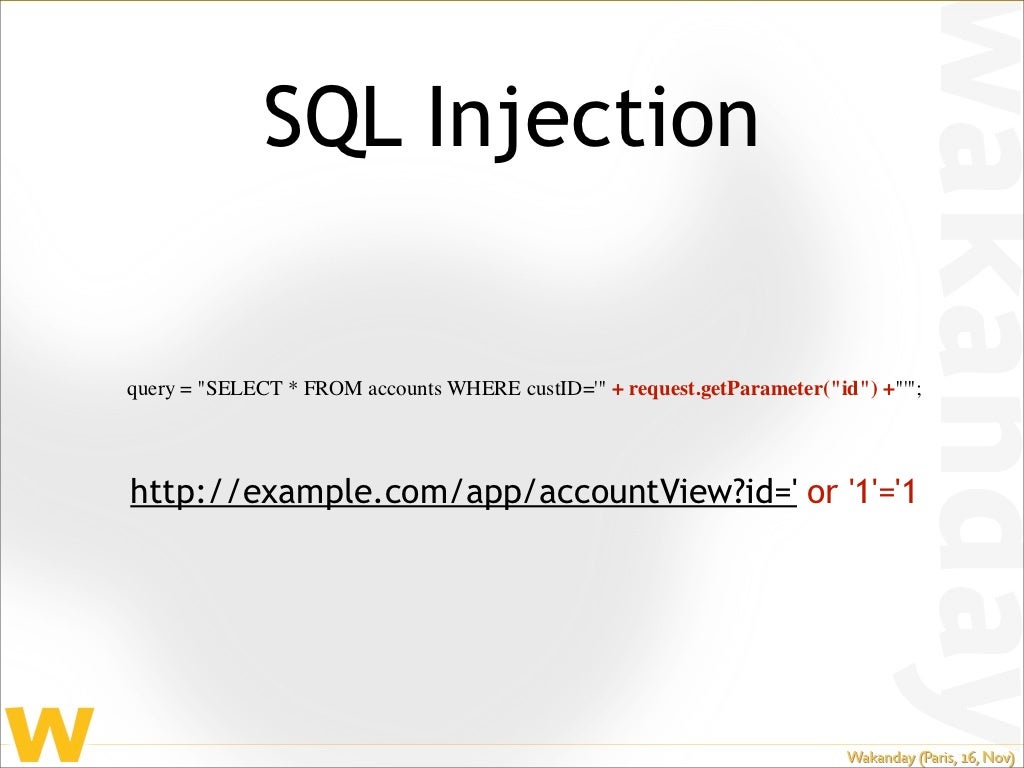 SQL Injection

query = "SELECT * FROM accounts WHERE custID='" + request.getParameter("id") +"'";

http://example.com/app/accountView?id=' or '1'='1

Wakanday

W

Wakanday (Paris, 16, Nov)